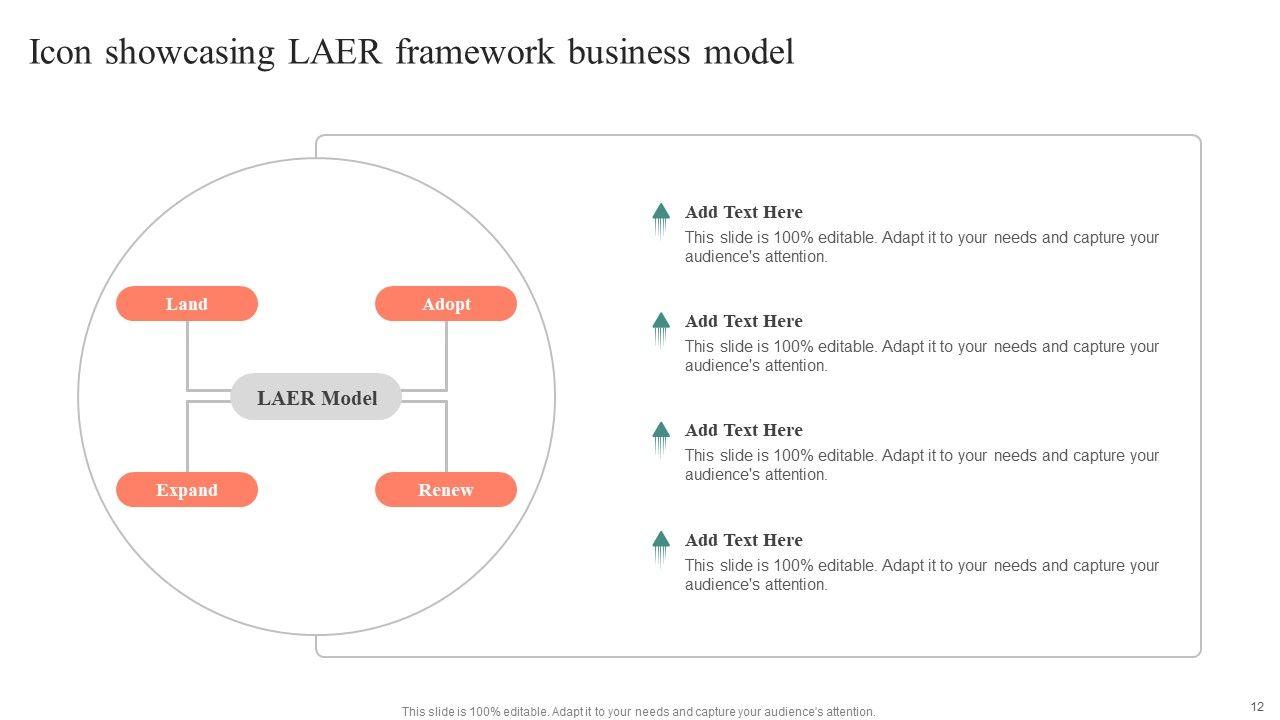 Icon showcasing LAER framework business model

Land

Adopt

LAER Model

Expand

Renew

Add Text Here
This slide is 100% editable. Adapt it to your needs and capture your audience's attention.

Add Text Here
This slide is 100% editable. Adapt it to your needs and capture your audience's attention.

Add Text Here
This slide is 100% editable. Adapt it to your needs and capture your audience's attention.

Add Text Here
This slide is 100% editable. Adapt it to your needs and capture your audience's attention.

This slide is 100% editable. Adapt it to your needs and capture your audience's attention.

12